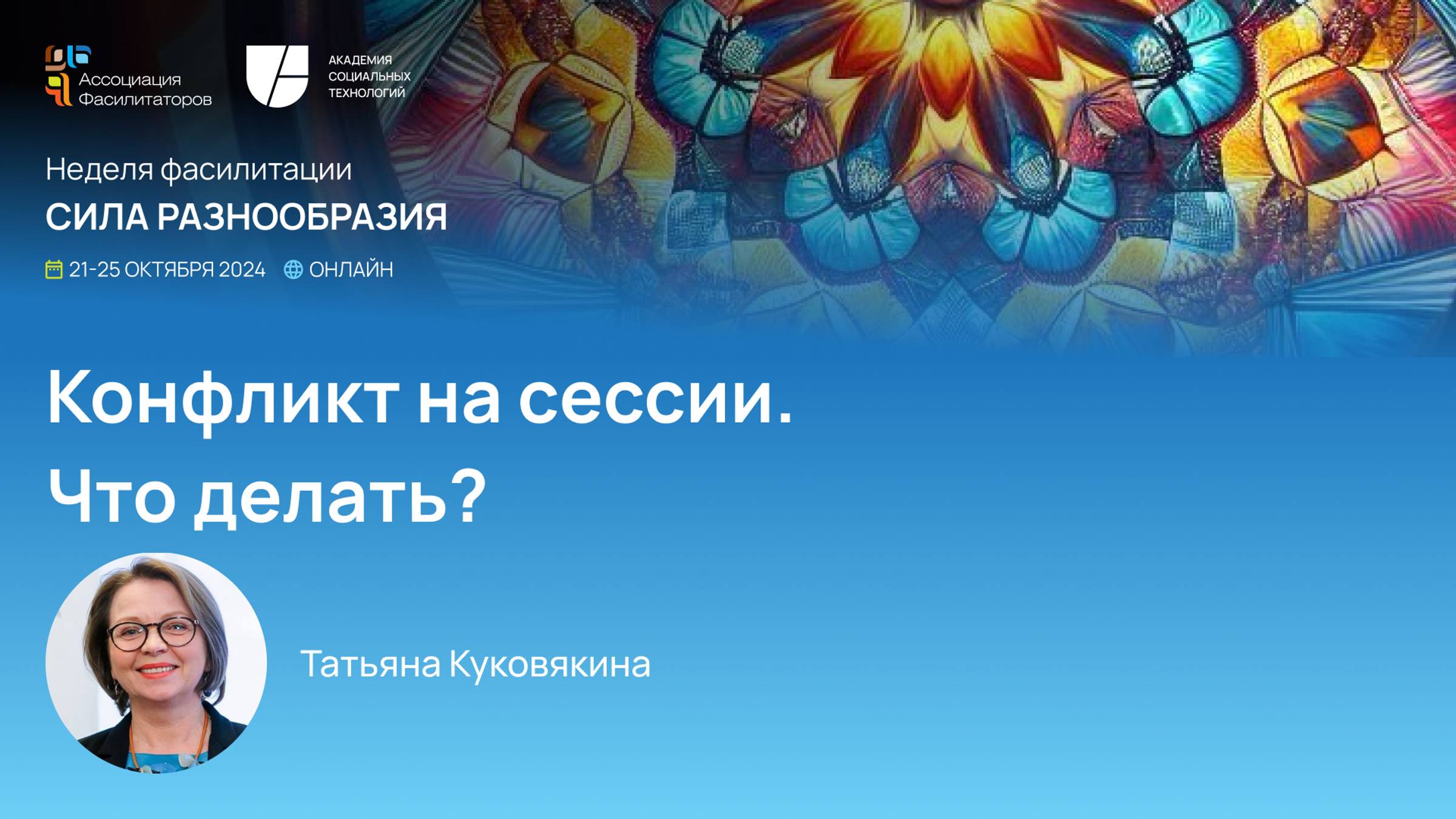 Ассоциация Фасилитаторов

АКАДЕМИЯ СОЦИАЛЬНЫХ ТЕХНОЛОГИЙ

Неделя фасилитации
СИЛА РАЗНООБРАЗИЯ

21-25 ОКТЯБРЯ 2024 ОНЛАЙН

Конфликт на сессии.
Что делать?

Татьяна Куковякина